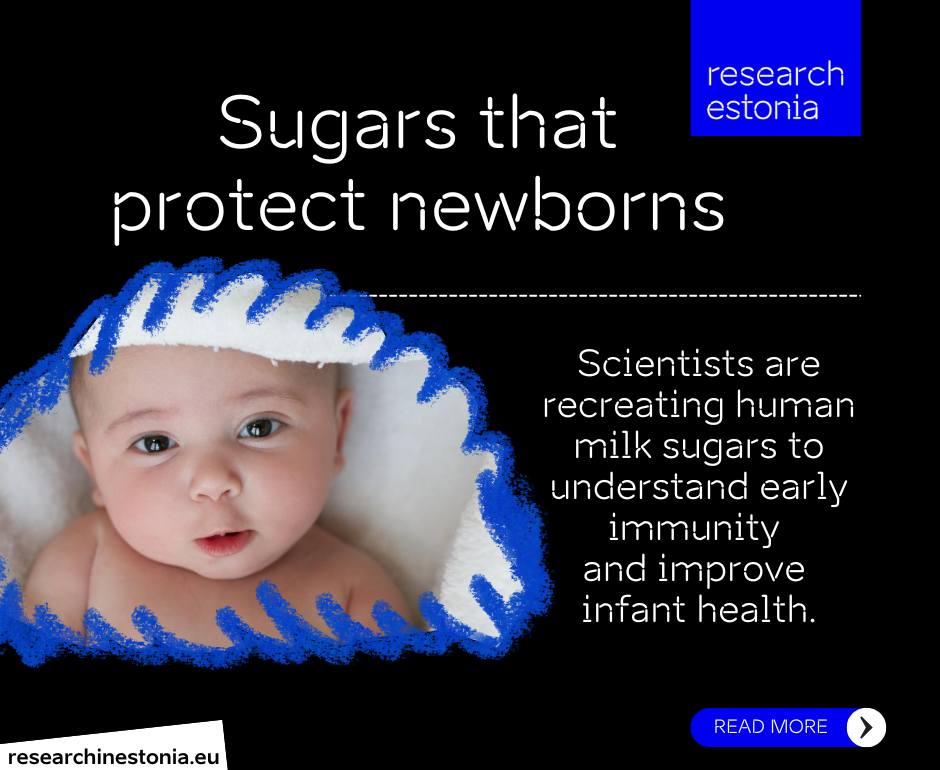 research estonia

Sugars that protect newborns

Scientists are recreating human milk sugars to understand early immunity and improve infant health.

READ MORE

researchinestonia.eu